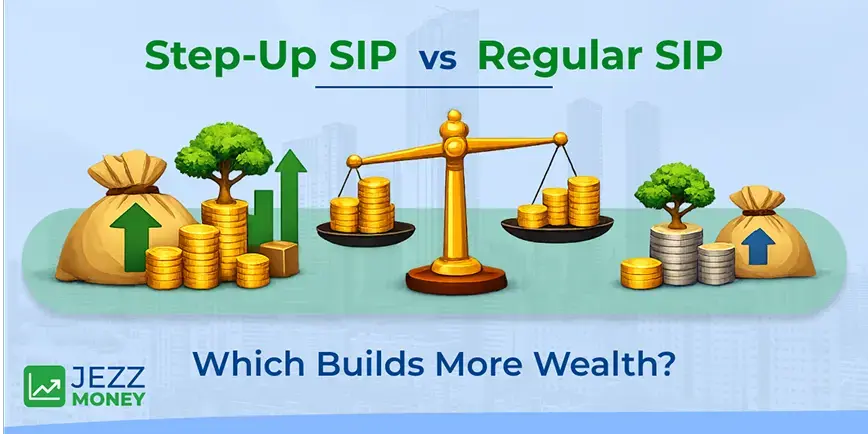 Step-Up SIP vs Regular SIP

Which Builds More Wealth?

JEZZ MONEY